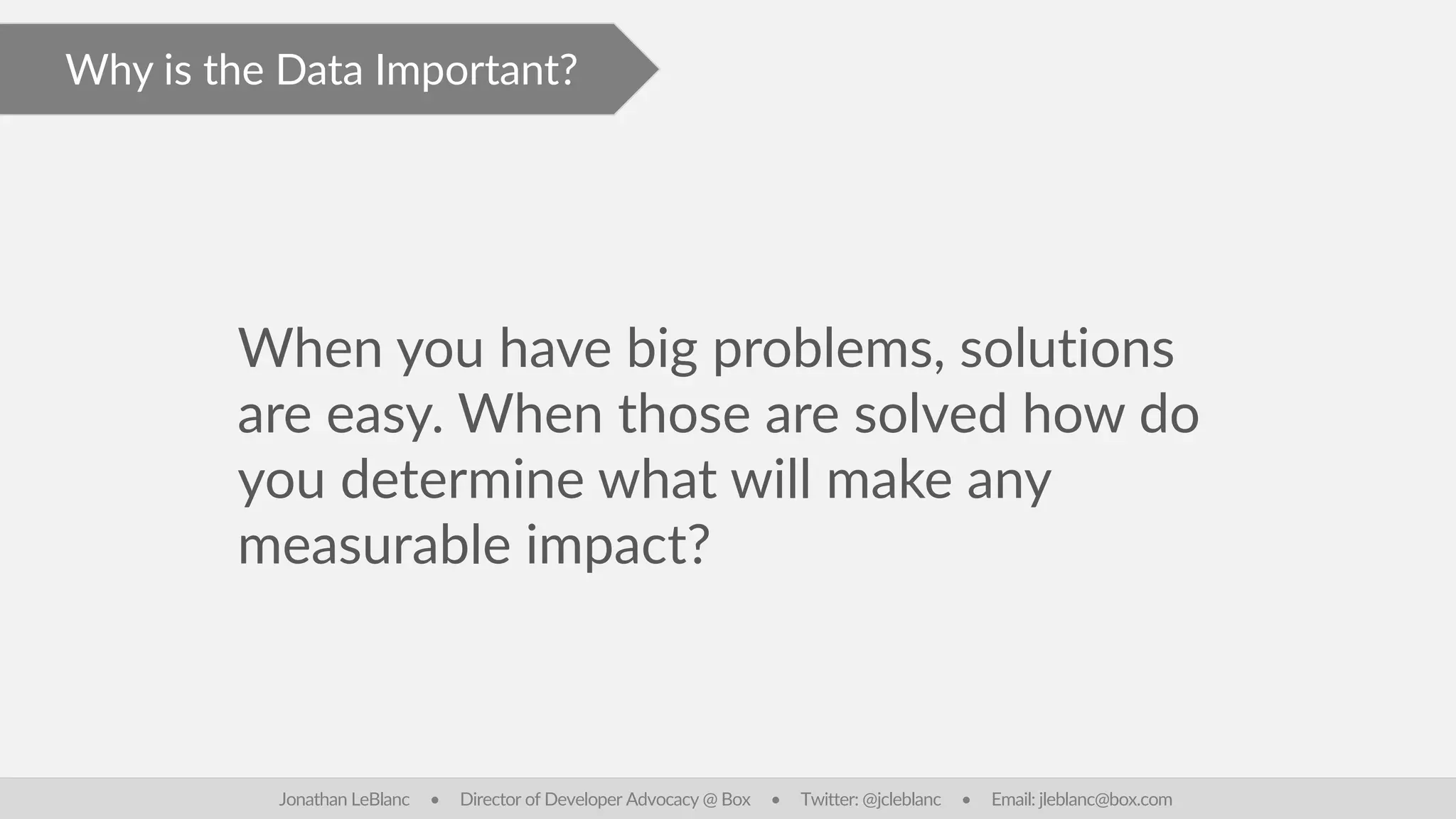 Why is the Data Important?

When you have big problems, solutions are easy. When those are solved how do you determine what will make any measurable impact?

Jonathan LeBlanc • Director of Developer Advocacy @ Box • Twitter: @jcleblanc • Email: jleblanc@box.com